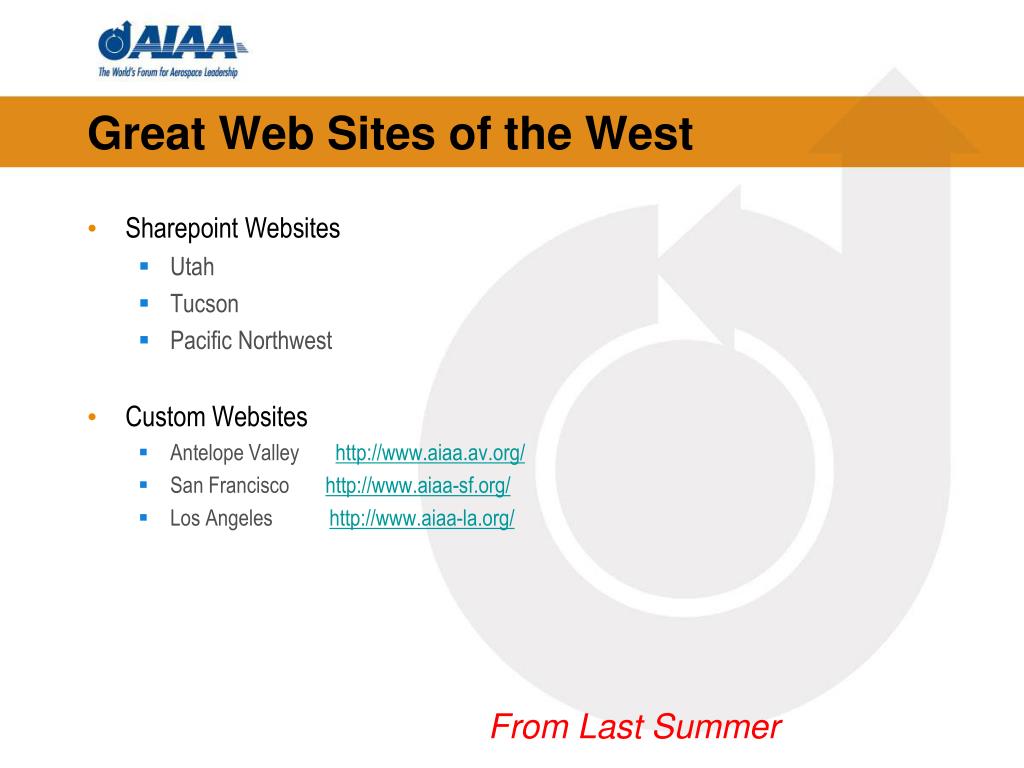 AIAA
The World's Forum for Aerospace Leadership

Great Web Sites of the West

• Sharepoint Websites
 ▪ Utah
 ▪ Tucson
 ▪ Pacific Northwest

• Custom Websites
 ▪ Antelope Valley http://www.aiaa.av.org/
 ▪ San Francisco http://www.aiaa-sf.org/
 ▪ Los Angeles http://www.aiaa-la.org/

From Last Summer